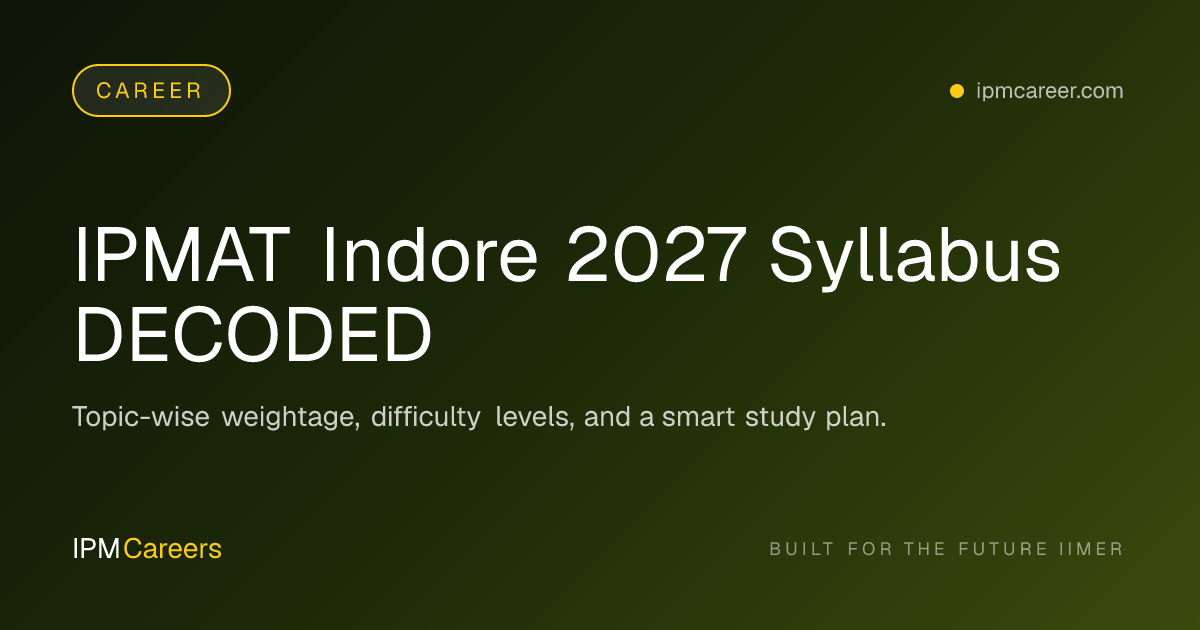 CAREER

ipmcareer.com

IPMAT Indore 2027 Syllabus DECODED

Topic-wise weightage, difficulty levels, and a smart study plan.

IPMCareers

BUILT FOR THE FUTURE IIMER